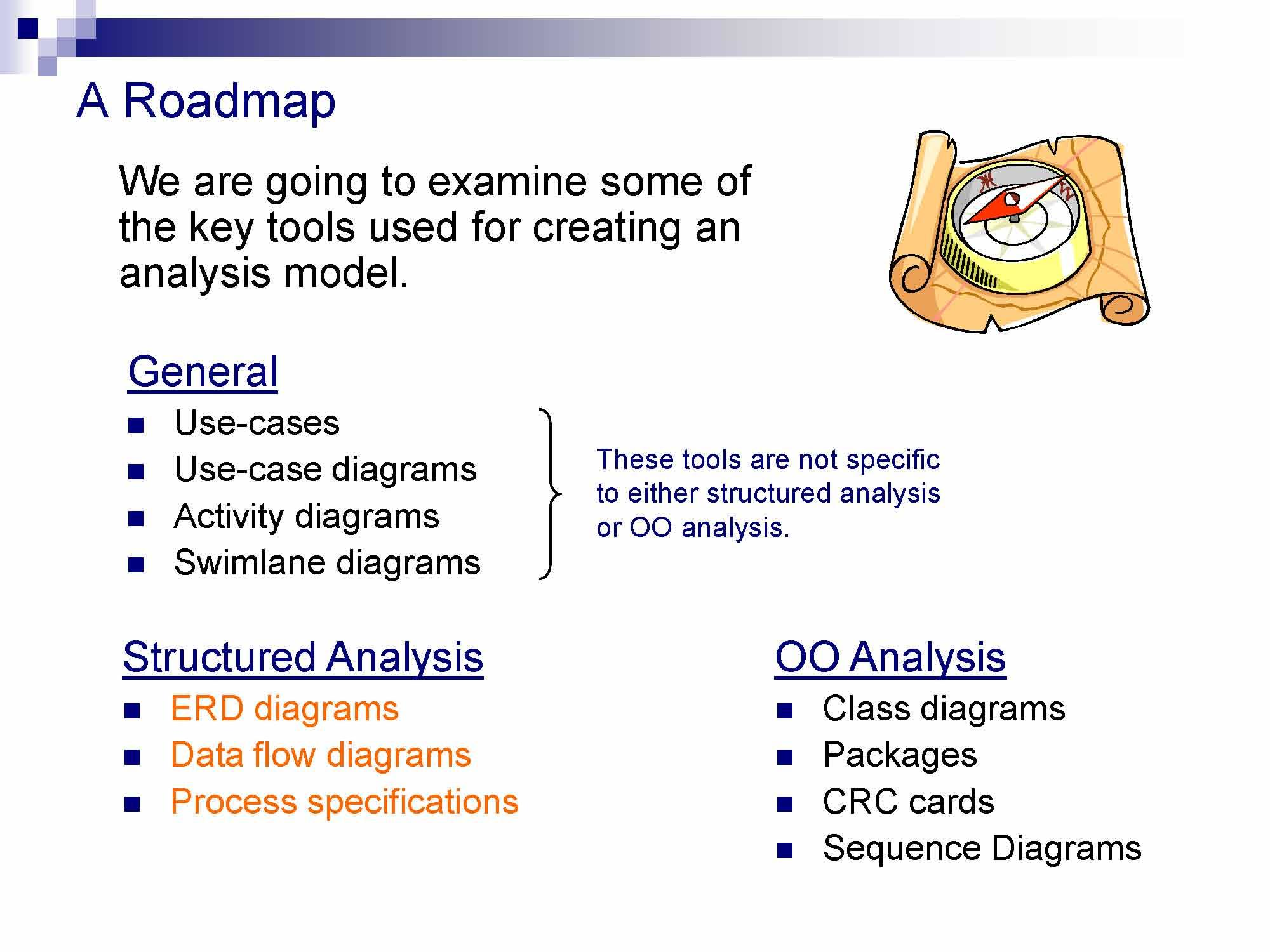 A Roadmap

We are going to examine some of the key tools used for creating an analysis model.

General
- Use-cases
- Use-case diagrams
- Activity diagrams
- Swimlane diagrams

These tools are not specific to either structured analysis or OO analysis.

Structured Analysis
- ERD diagrams
- Data flow diagrams
- Process specifications

OO Analysis
- Class diagrams
- Packages
- CRC cards
- Sequence Diagrams